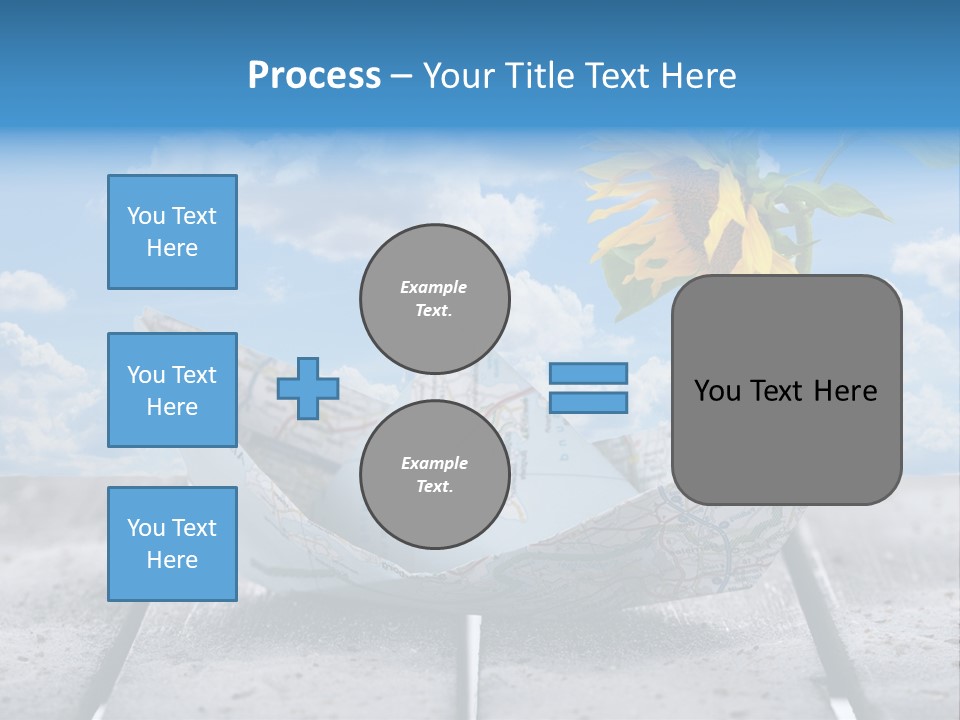 Process – Your Title Text Here

You Text Here

You Text Here

You Text Here

Example Text.

Example Text.

You Text Here